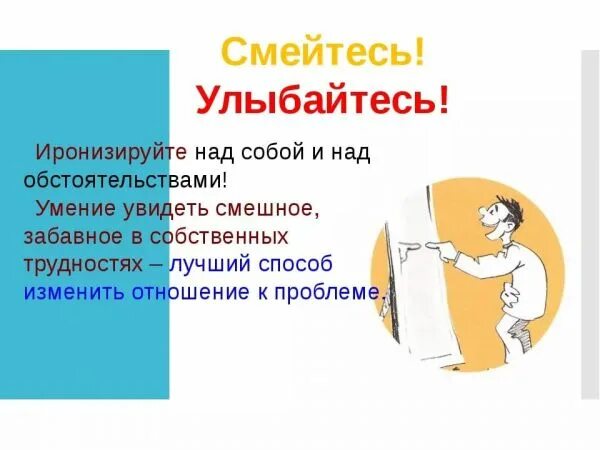 Смейтесь!
Улыбайтесь!

Иронизируйте над собой и над обстоятельствами!

Умение увидеть смешное, забавное в собственных трудностях – лучший способ изменить отношение к проблеме.